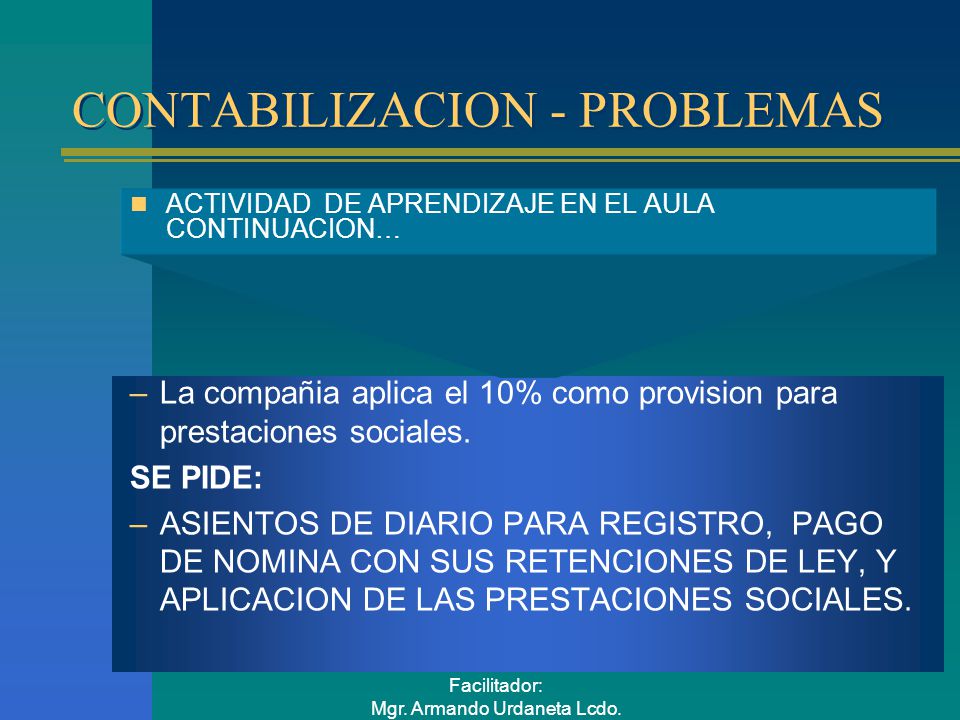 CONTABILIZACION - PROBLEMAS

ACTIVIDAD DE APRENDIZAJE EN EL AULA CONTINUACION…

– La compañia aplica el 10% como provision para prestaciones sociales.

SE PIDE:

– ASIENTOS DE DIARIO PARA REGISTRO, PAGO DE NOMINA CON SUS RETENCIONES DE LEY, Y APLICACION DE LAS PRESTACIONES SOCIALES.

Facilitador:
Mgr. Armando Urdaneta Lcdo.